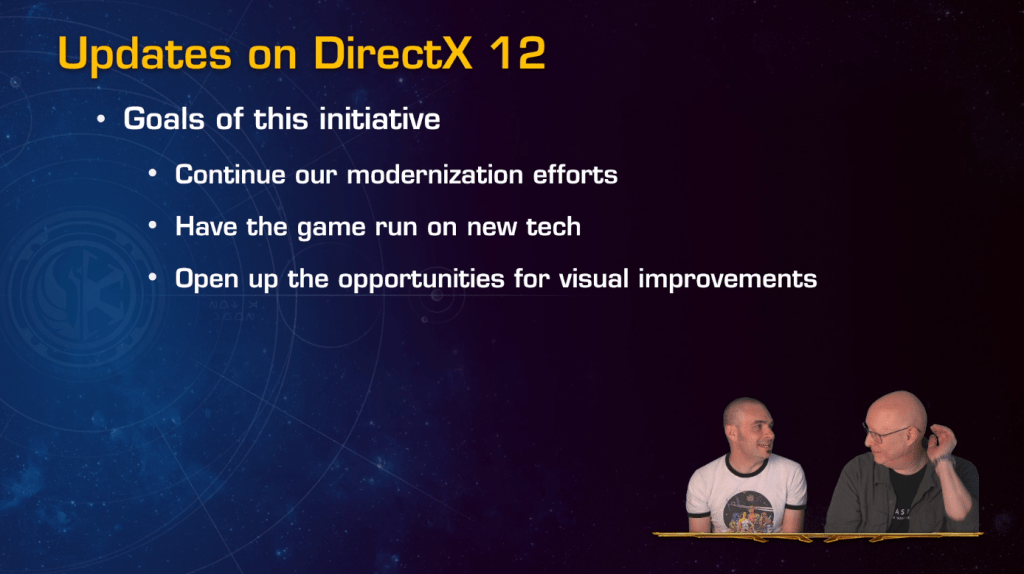 Updates on DirectX 12

• Goals of this initiative

• Continue our modernization efforts

• Have the game run on new tech

• Open up the opportunities for visual improvements